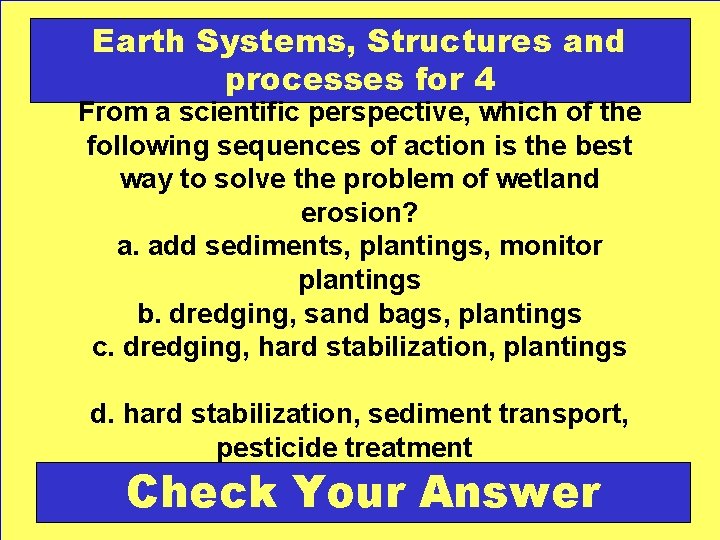 Earth Systems, Structures and processes for 4

From a scientific perspective, which of the following sequences of action is the best way to solve the problem of wetland erosion?
a. add sediments, plantings, monitor plantings
b. dredging, sand bags, plantings
c. dredging, hard stabilization, plantings

d. hard stabilization, sediment transport, pesticide treatment

Check Your Answer